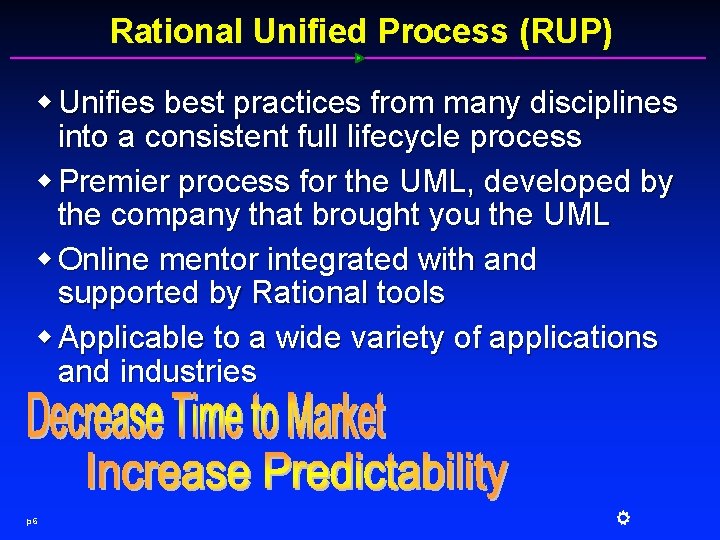 Rational Unified Process (RUP)

◆ Unifies best practices from many disciplines into a consistent full lifecycle process

◆ Premier process for the UML, developed by the company that brought you the UML

◆ Online mentor integrated with and supported by Rational tools

◆ Applicable to a wide variety of applications and industries

Decrease Time to Market

Increase Predictability

p6